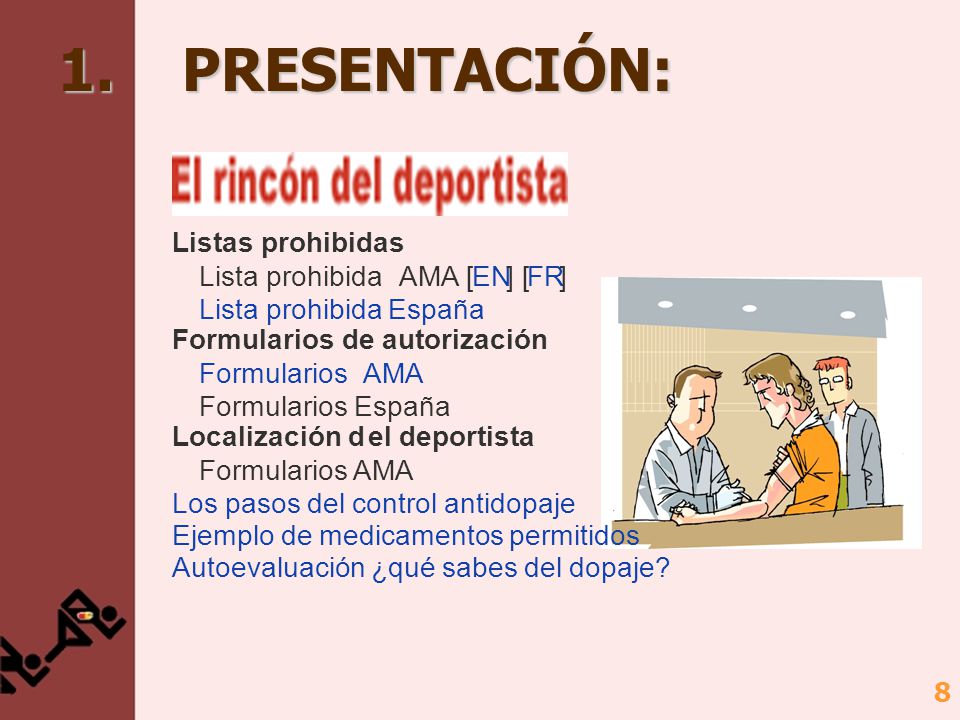 1. PRESENTACIÓN:

El rincón del deportista

Listas prohibidas
Lista prohibida AMA [EN] [FR]
Lista prohibida España
Formularios de autorización
Formularios AMA
Formularios España
Localización del deportista
Formularios AMA
Los pasos del control antidopaje
Ejemplo de medicamentos permitidos
Autoevaluación ¿qué sabes del dopaje?

8